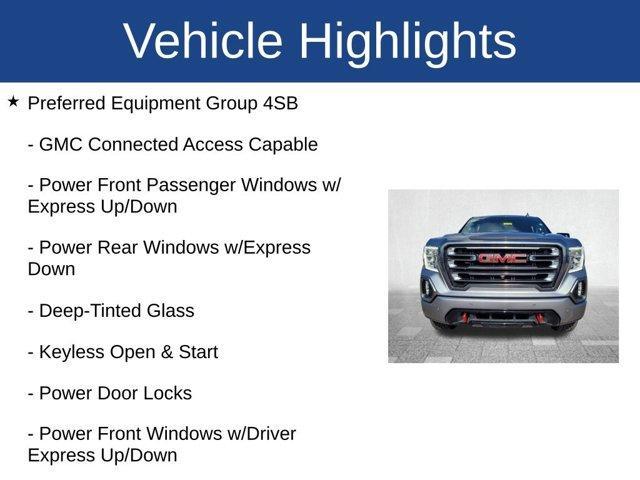 Vehicle Highlights

★ Preferred Equipment Group 4SB

- GMC Connected Access Capable

- Power Front Passenger Windows w/ Express Up/Down

- Power Rear Windows w/Express Down

- Deep-Tinted Glass

- Keyless Open & Start

- Power Door Locks

- Power Front Windows w/Driver Express Up/Down

GMC